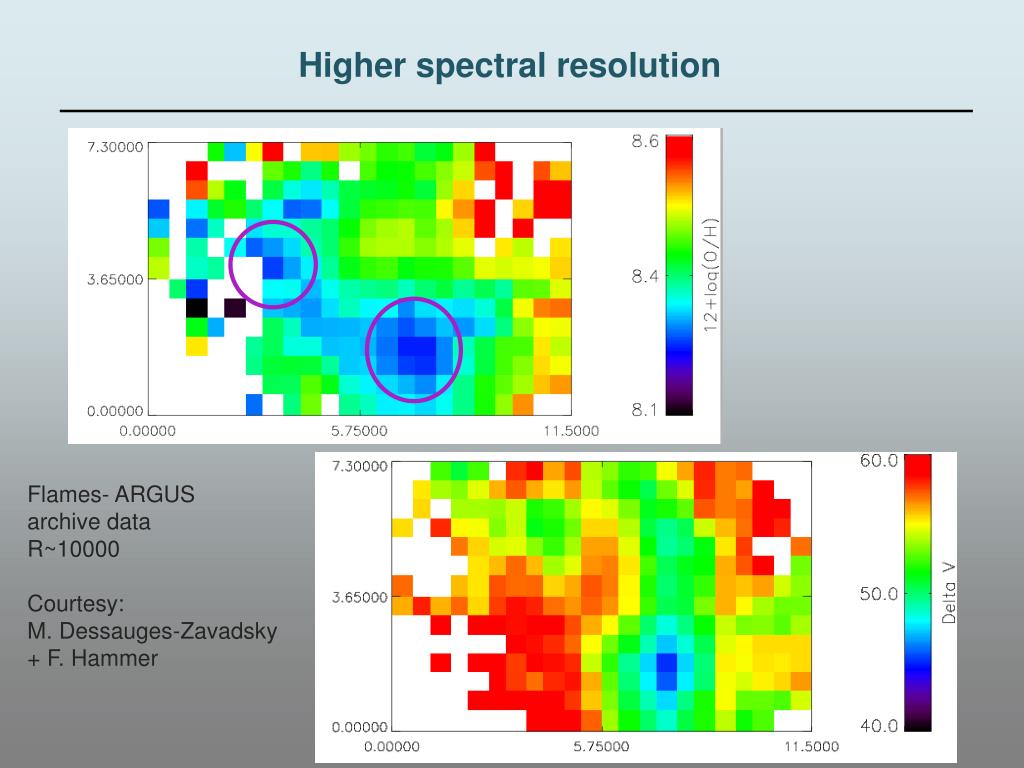 Higher spectral resolution

7.30000
3.65000
0.00000
0.00000
5.75000
11.5000
8.6
8.4
8.1
12+log(O/H)

Flames- ARGUS archive data R~10000

Courtesy:
M. Dessauges-Zavadsky + F. Hammer

7.30000
3.65000
0.00000
0.00000
5.75000
11.5000
60.0
50.0
40.0
Delta V